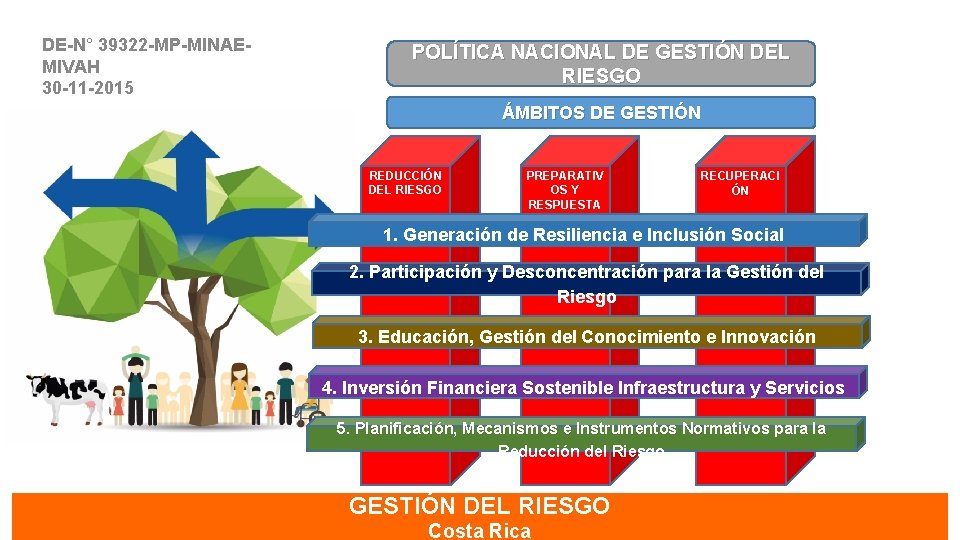 DE-N° 39322-MP-MINAE-MIVAH
30-11-2015

POLÍTICA NACIONAL DE GESTIÓN DEL RIESGO

ÁMBITOS DE GESTIÓN

REDUCCIÓN DEL RIESGO

PREPARATIVOS Y RESPUESTA

RECUPERACIÓN

1. Generación de Resiliencia e Inclusión Social

2. Participación y Desconcentración para la Gestión del Riesgo

3. Educación, Gestión del Conocimiento e Innovación

4. Inversión Financiera Sostenible Infraestructura y Servicios

5. Planificación, Mecanismos e Instrumentos Normativos para la Reducción del Riesgo

GESTIÓN DEL RIESGO
Costa Rica